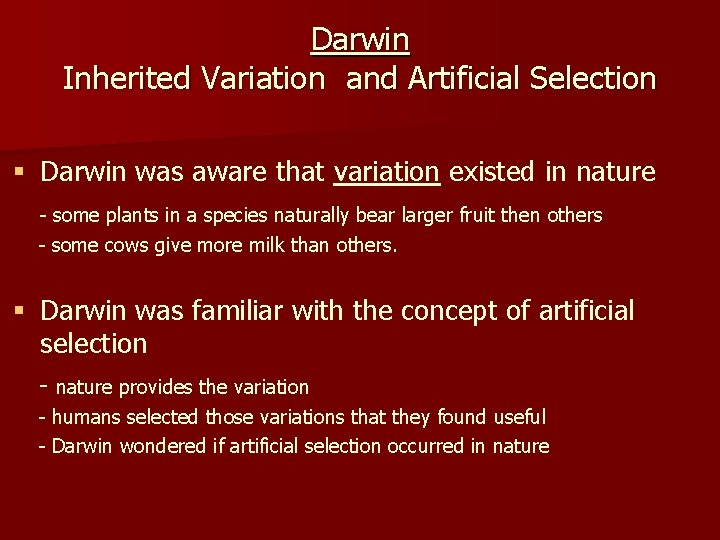 Darwin
Inherited Variation and Artificial Selection

▪ Darwin was aware that variation existed in nature

- some plants in a species naturally bear larger fruit then others
- some cows give more milk than others.

▪ Darwin was familiar with the concept of artificial selection

- nature provides the variation
- humans selected those variations that they found useful
- Darwin wondered if artificial selection occurred in nature